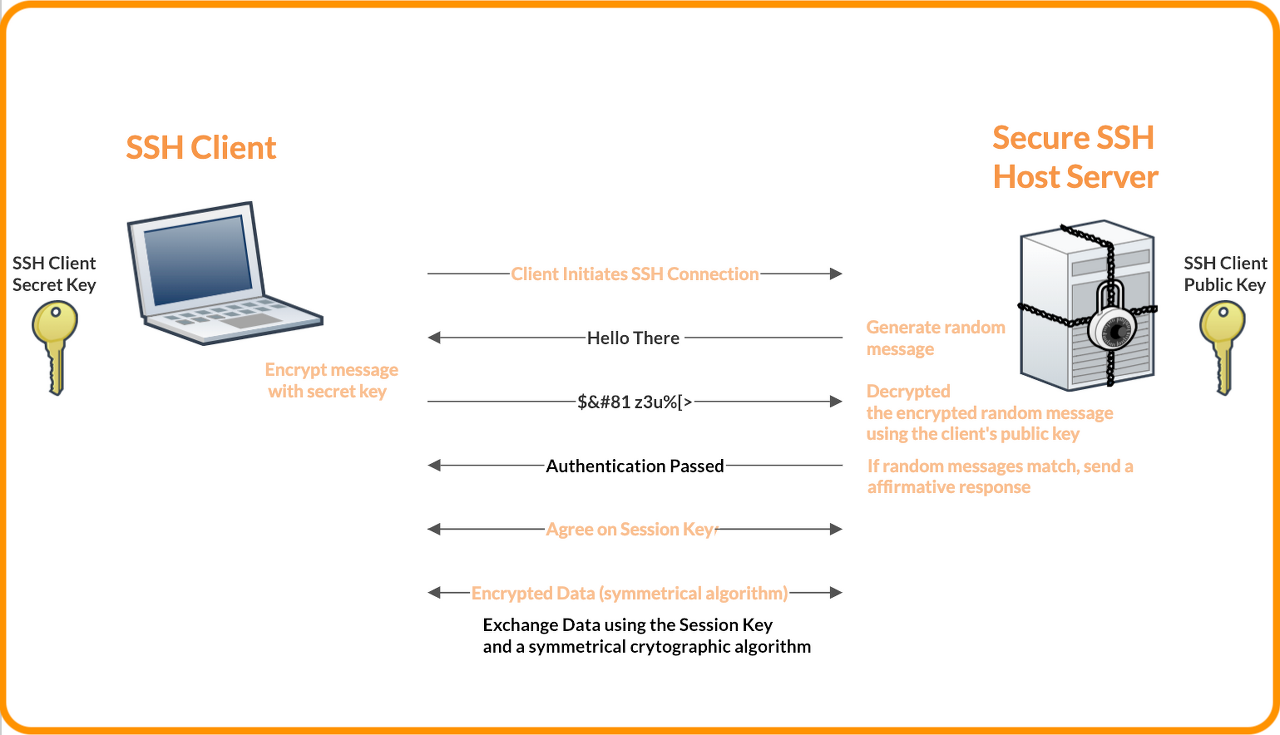 SSH Client

Secure SSH Host Server

SSH Client Secret Key

SSH Client Public Key

Client Initiates SSH Connection

Hello There

Generate random message

Encrypt message with secret key

$&#81 z3u%[>

Decrypted the encrypted random message using the client's public key

Authentication Passed

If random messages match, send a affirmative response

Agree on Session Key

Encrypted Data (symmetrical algorithm)

Exchange Data using the Session Key and a symmetrical crytographic algorithm